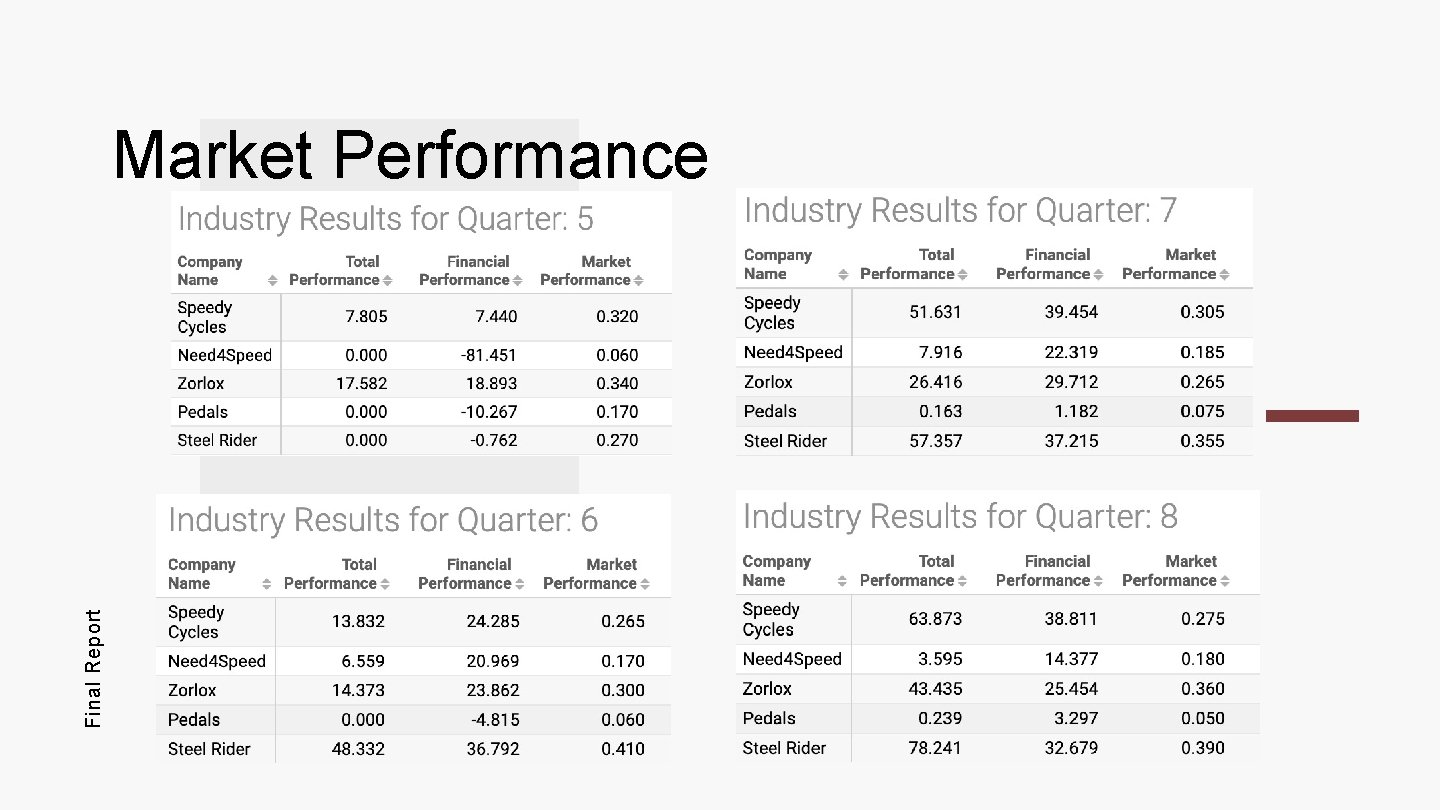 Market Performance

Industry Results for Quarter: 5

| Company Name | Total Performance | Financial Performance | Market Performance |
|---|---|---|---|
| Speedy Cycles | 7.805 | 7.440 | 0.320 |
| Need4Speed | 0.000 | -81.451 | 0.060 |
| Zorlox | 17.582 | 18.893 | 0.340 |
| Pedals | 0.000 | -10.267 | 0.170 |
| Steel Rider | 0.000 | -0.762 | 0.270 |

Industry Results for Quarter: 6

| Company Name | Total Performance | Financial Performance | Market Performance |
|---|---|---|---|
| Speedy Cycles | 13.832 | 24.285 | 0.265 |
| Need4Speed | 6.559 | 20.969 | 0.170 |
| Zorlox | 14.373 | 23.862 | 0.300 |
| Pedals | 0.000 | -4.815 | 0.060 |
| Steel Rider | 48.332 | 36.792 | 0.410 |

Industry Results for Quarter: 7

| Company Name | Total Performance | Financial Performance | Market Performance |
|---|---|---|---|
| Speedy Cycles | 51.631 | 39.454 | 0.305 |
| Need4Speed | 7.916 | 22.319 | 0.185 |
| Zorlox | 26.416 | 29.712 | 0.265 |
| Pedals | 0.163 | 1.182 | 0.075 |
| Steel Rider | 57.357 | 37.215 | 0.355 |

Industry Results for Quarter: 8

| Company Name | Total Performance | Financial Performance | Market Performance |
|---|---|---|---|
| Speedy Cycles | 63.873 | 38.811 | 0.275 |
| Need4Speed | 3.595 | 14.377 | 0.180 |
| Zorlox | 43.435 | 25.454 | 0.360 |
| Pedals | 0.239 | 3.297 | 0.050 |
| Steel Rider | 78.241 | 32.679 | 0.390 |

Final Report